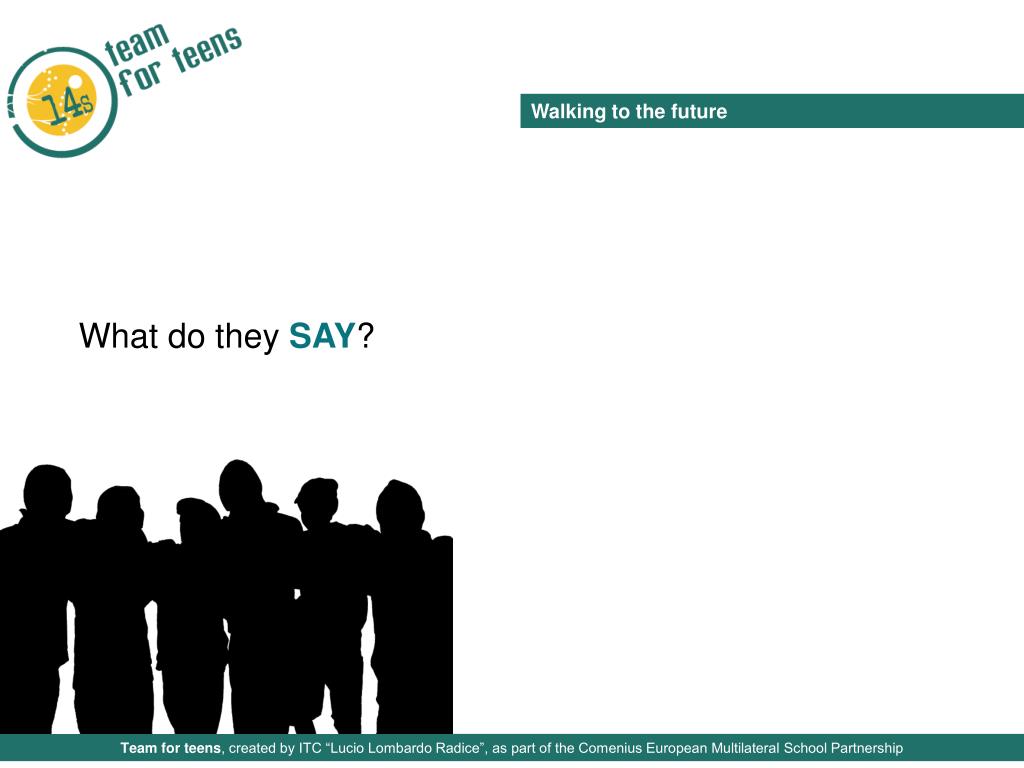 14s
team for teens

Walking to the future

What do they SAY?

Team for teens, created by ITC “Lucio Lombardo Radice”, as part of the Comenius European Multilateral School Partnership